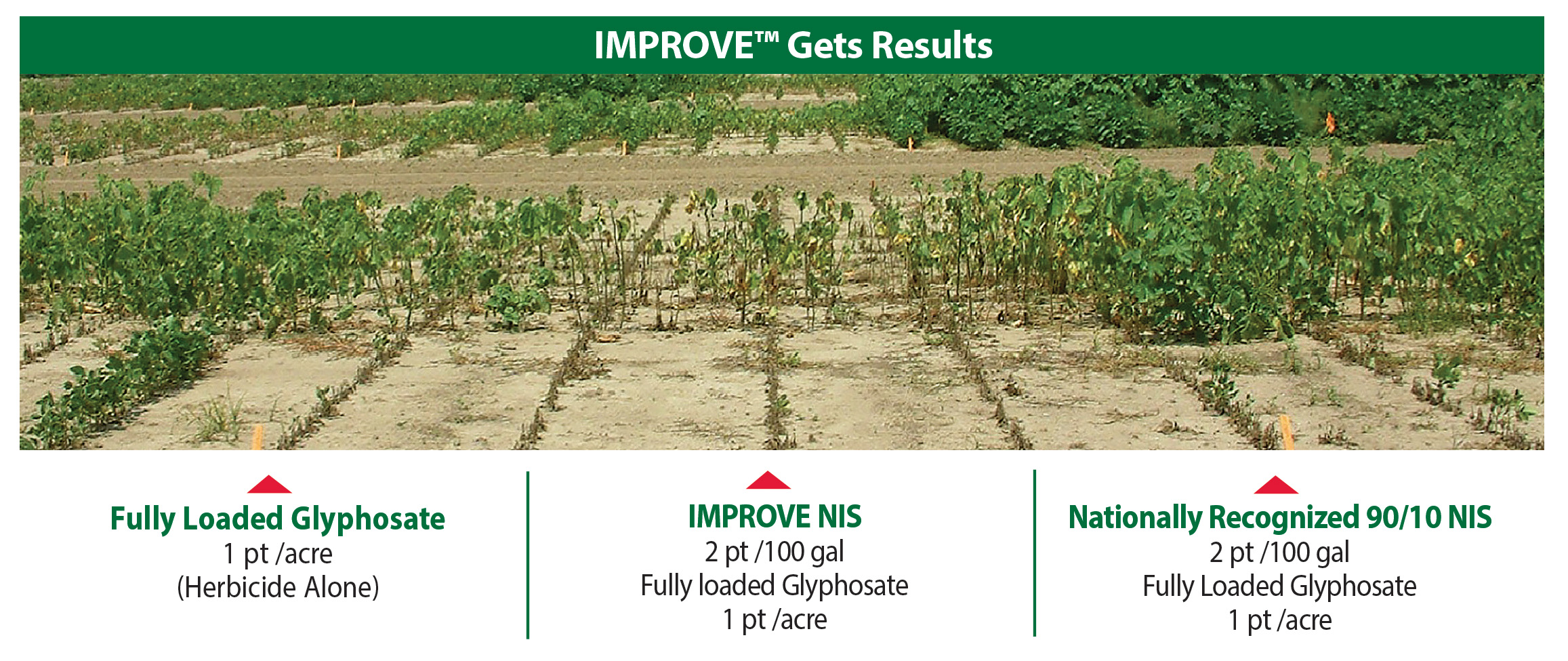 IMPROVE™ Gets Results

Fully Loaded Glyphosate
1 pt /acre
(Herbicide Alone)

IMPROVE NIS
2 pt /100 gal
Fully loaded Glyphosate
1 pt /acre

Nationally Recognized 90/10 NIS
2 pt /100 gal
Fully Loaded Glyphosate
1 pt /acre